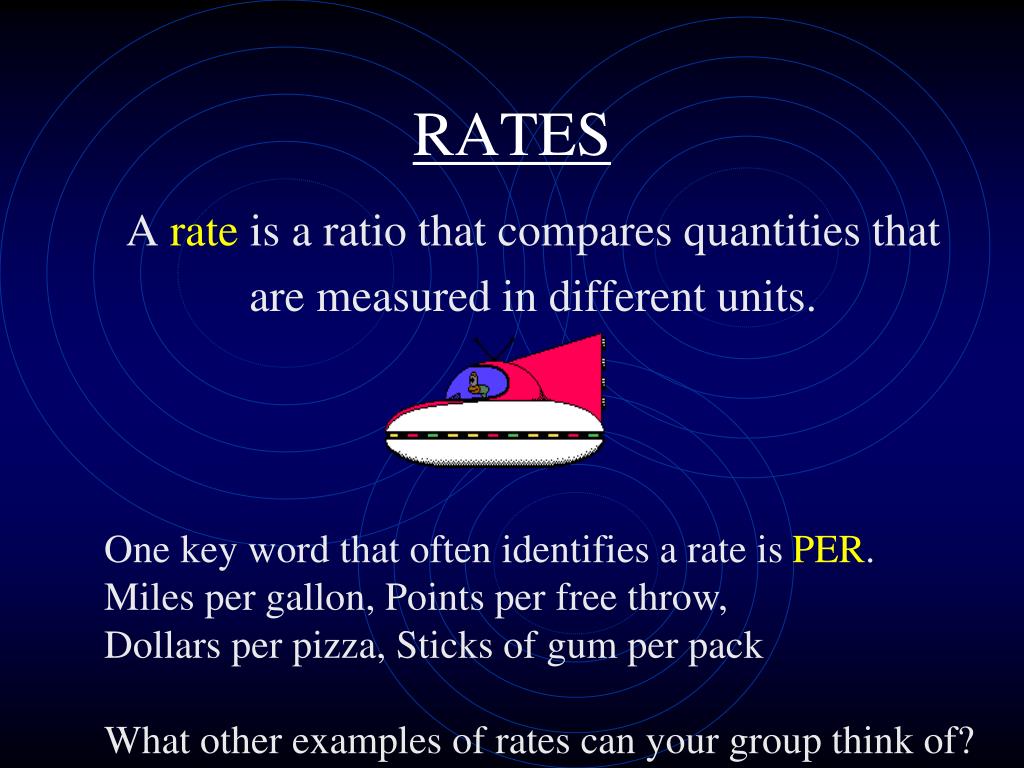 RATES

A rate is a ratio that compares quantities that are measured in different units.

One key word that often identifies a rate is PER.
Miles per gallon, Points per free throw,
Dollars per pizza, Sticks of gum per pack

What other examples of rates can your group think of?